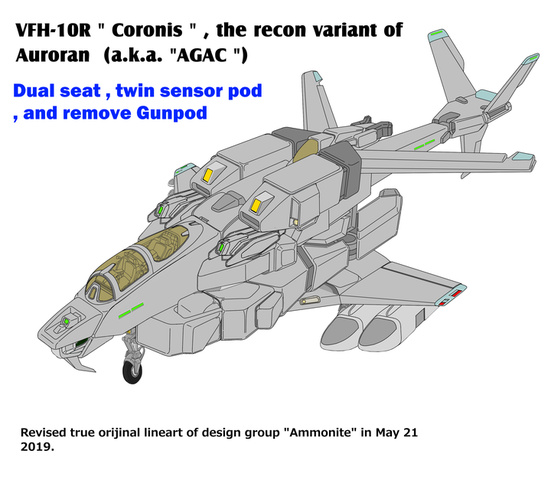 VFH-10R " Coronis " , the recon variant of Auroran (a.k.a. "AGAC ")

Dual seat , twin sensor pod , and remove Gunpod

Revised true orijinal lineart of design group "Ammonite" in May 21 2019.